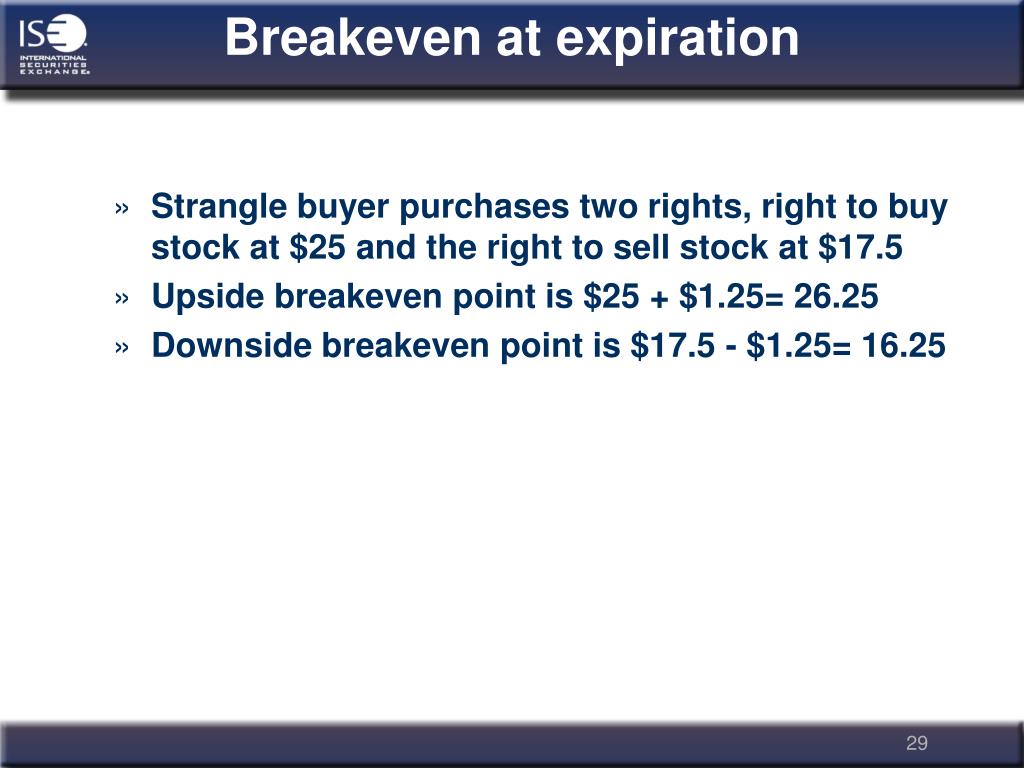 ISE
INTERNATIONAL SECURITIES EXCHANGE

Breakeven at expiration

» Strangle buyer purchases two rights, right to buy stock at \$25 and the right to sell stock at \$17.5

» Upside breakeven point is \$25 + \$1.25= 26.25

» Downside breakeven point is \$17.5 - \$1.25= 16.25

29